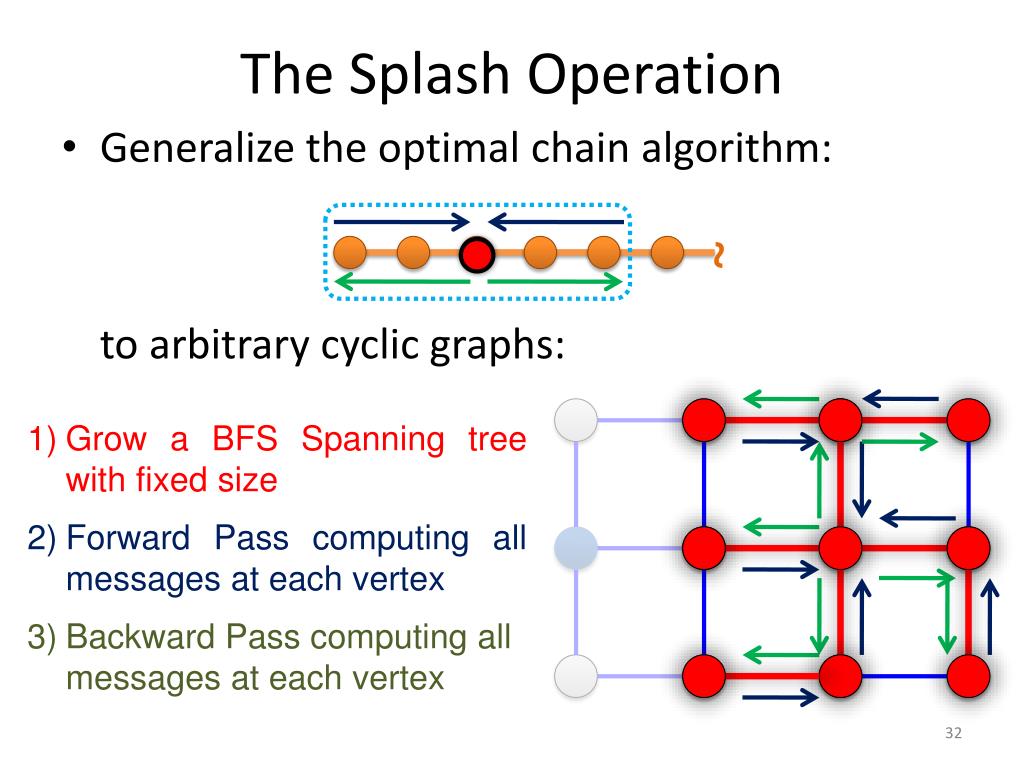 The Splash Operation

• Generalize the optimal chain algorithm:

to arbitrary cyclic graphs:

1) Grow a BFS Spanning tree with fixed size

2) Forward Pass computing all messages at each vertex

3) Backward Pass computing all messages at each vertex

32